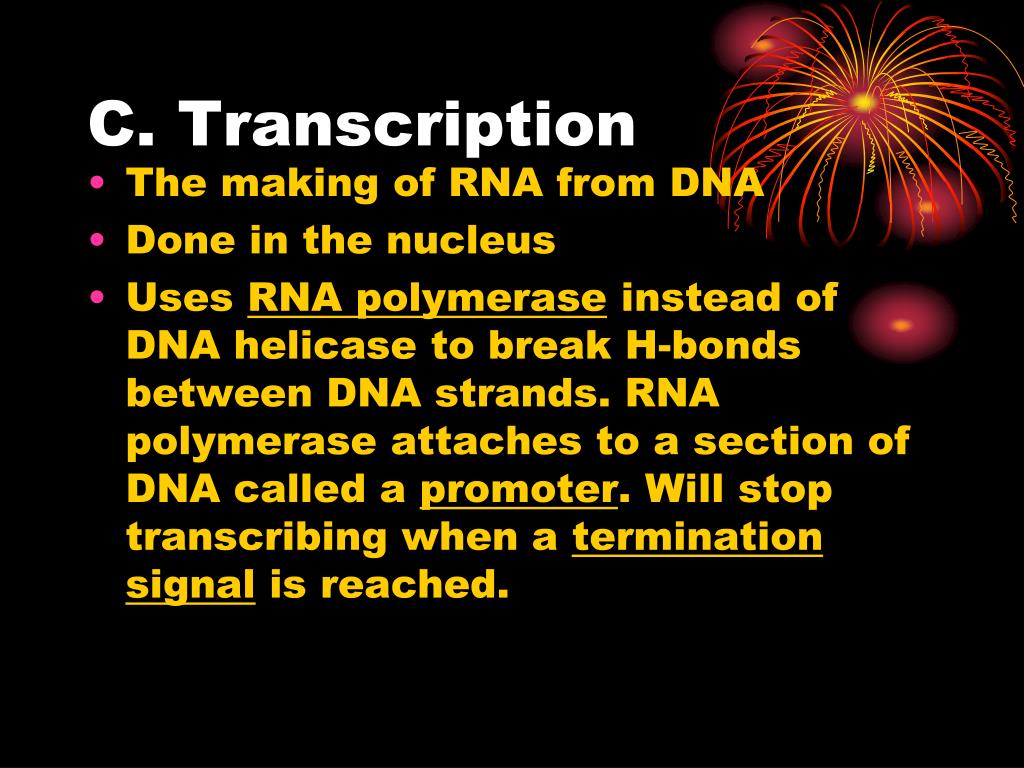 C. Transcription

• The making of RNA from DNA
• Done in the nucleus
• Uses RNA polymerase instead of DNA helicase to break H-bonds between DNA strands. RNA polymerase attaches to a section of DNA called a promoter. Will stop transcribing when a termination signal is reached.